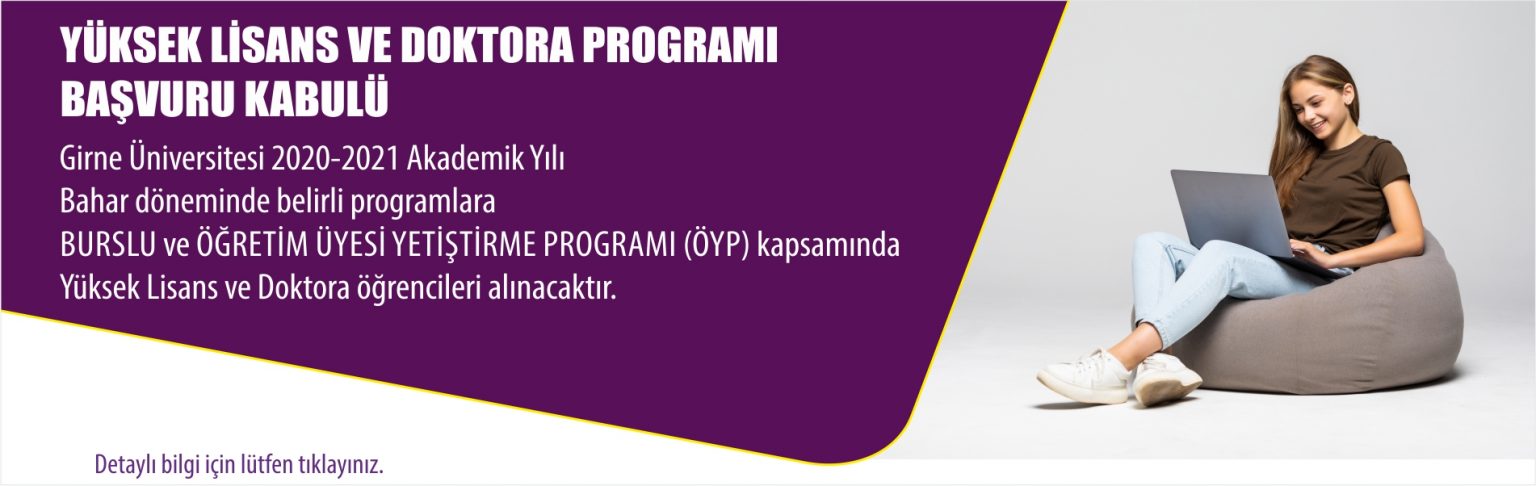 YÜKSEK LİSANS VE DOKTORA PROGRAMI BAŞVURU KABULÜ

Girne Üniversitesi 2020-2021 Akademik Yılı Bahar döneminde belirli programlara BURSLU ve ÖĞRETİM ÜYESİ YETİŞTİRME PROGRAMI (ÖYP) kapsamında Yüksek Lisans ve Doktora öğrencileri alınacaktır.

Detaylı bilgi için lütfen tıklayınız.